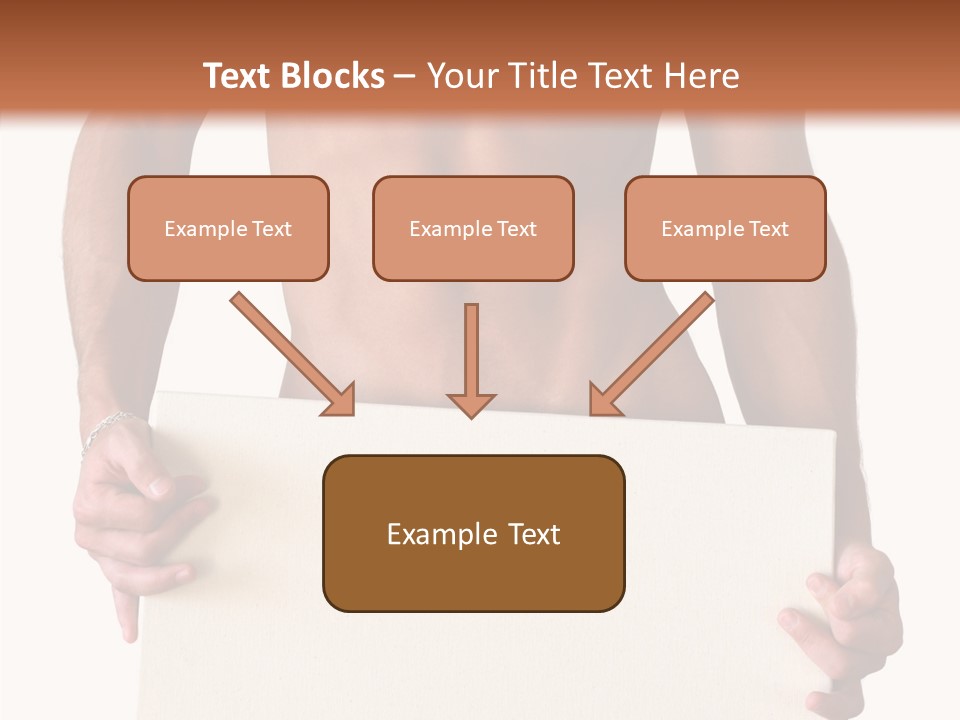 Text Blocks – Your Title Text Here

Example Text

Example Text

Example Text

Example Text